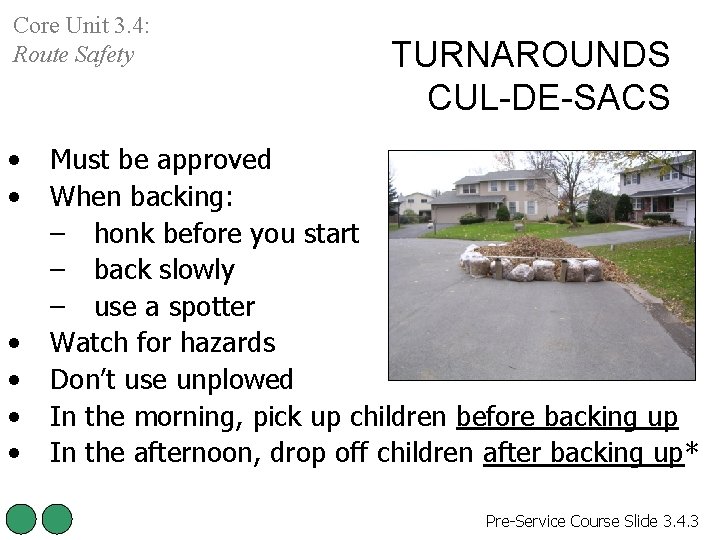 Core Unit 3.4:
Route Safety

TURNAROUNDS
CUL-DE-SACS

• Must be approved
• When backing:
– honk before you start
– back slowly
– use a spotter
• Watch for hazards
• Don't use unplowed
• In the morning, pick up children before backing up
• In the afternoon, drop off children after backing up*

Pre-Service Course Slide 3.4.3